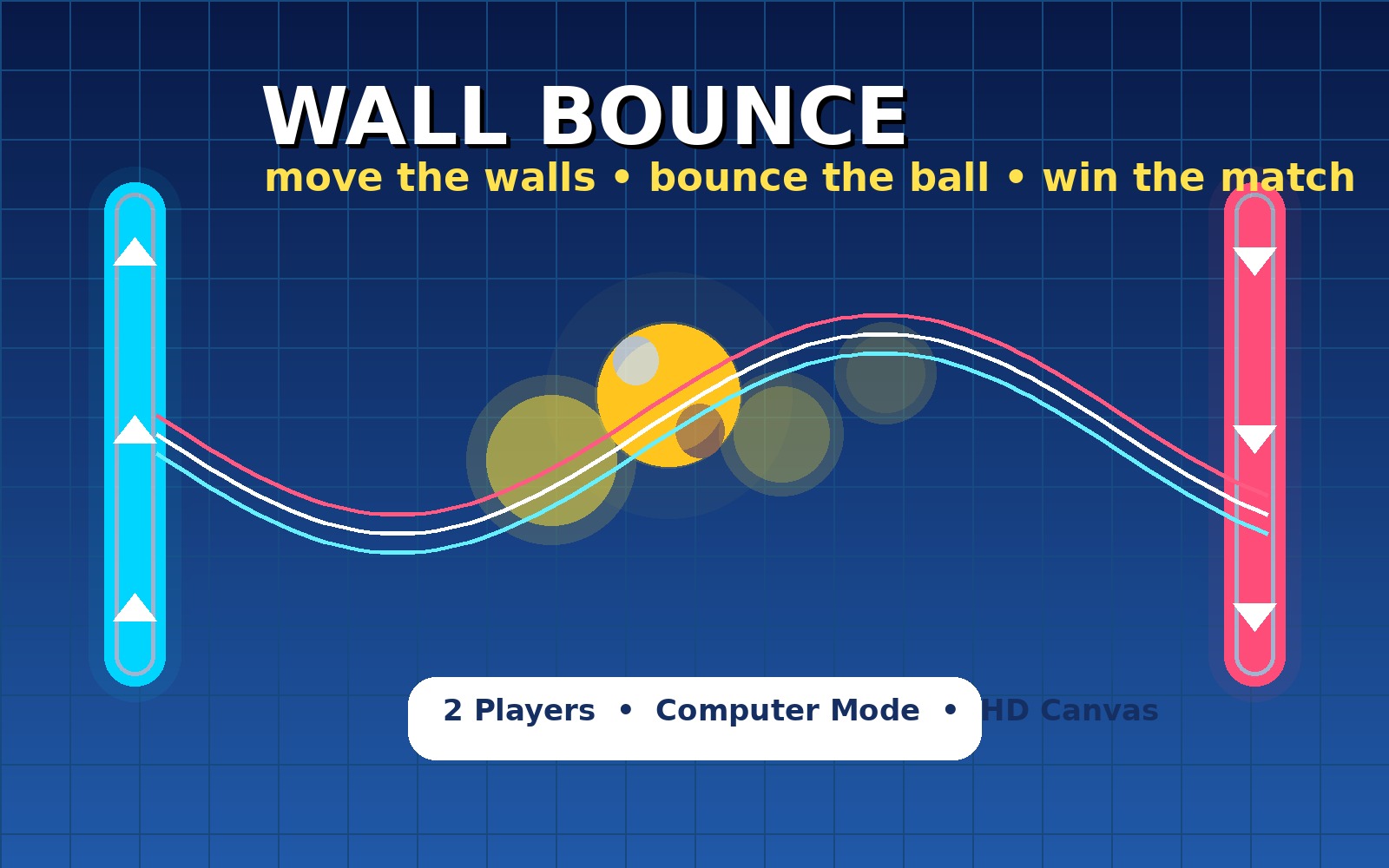 WALL BOUNCE
move the walls • bounce the ball • win the match

2 Players • Computer Mode • HD Canvas